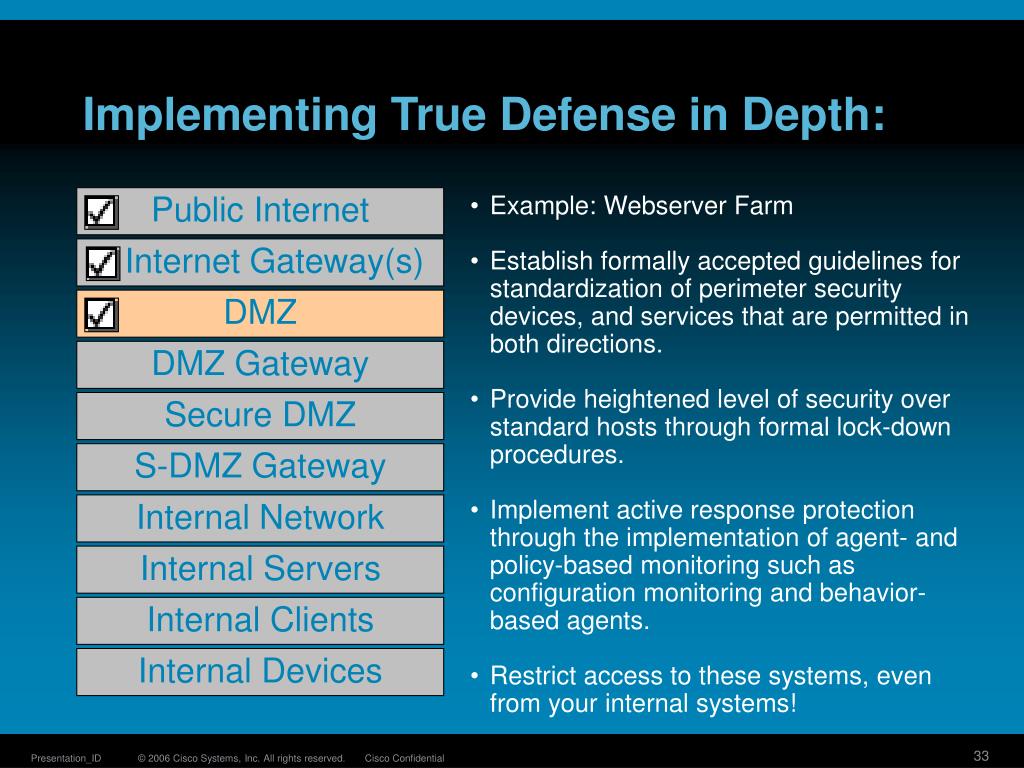 Implementing True Defense in Depth:

Public Internet

Internet Gateway(s)

DMZ

DMZ Gateway

Secure DMZ

S-DMZ Gateway

Internal Network

Internal Servers

Internal Clients

Internal Devices

• Example: Webserver Farm

• Establish formally accepted guidelines for standardization of perimeter security devices, and services that are permitted in both directions.

• Provide heightened level of security over standard hosts through formal lock-down procedures.

• Implement active response protection through the implementation of agent- and policy-based monitoring such as configuration monitoring and behavior-based agents.

• Restrict access to these systems, even from your internal systems!

Presentation_ID © 2006 Cisco Systems, Inc. All rights reserved. Cisco Confidential 33